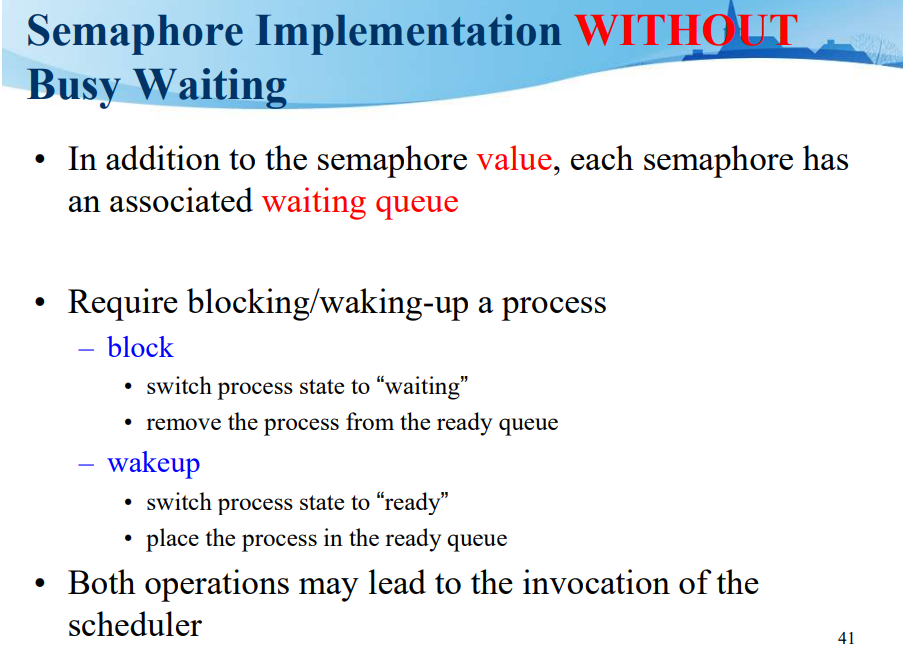 Semaphore Implementation WITHOUT Busy Waiting

• In addition to the semaphore value, each semaphore has an associated waiting queue

• Require blocking/waking-up a process
  – block
    • switch process state to “waiting”
    • remove the process from the ready queue
  – wakeup
    • switch process state to “ready”
    • place the process in the ready queue
• Both operations may lead to the invocation of the scheduler

41